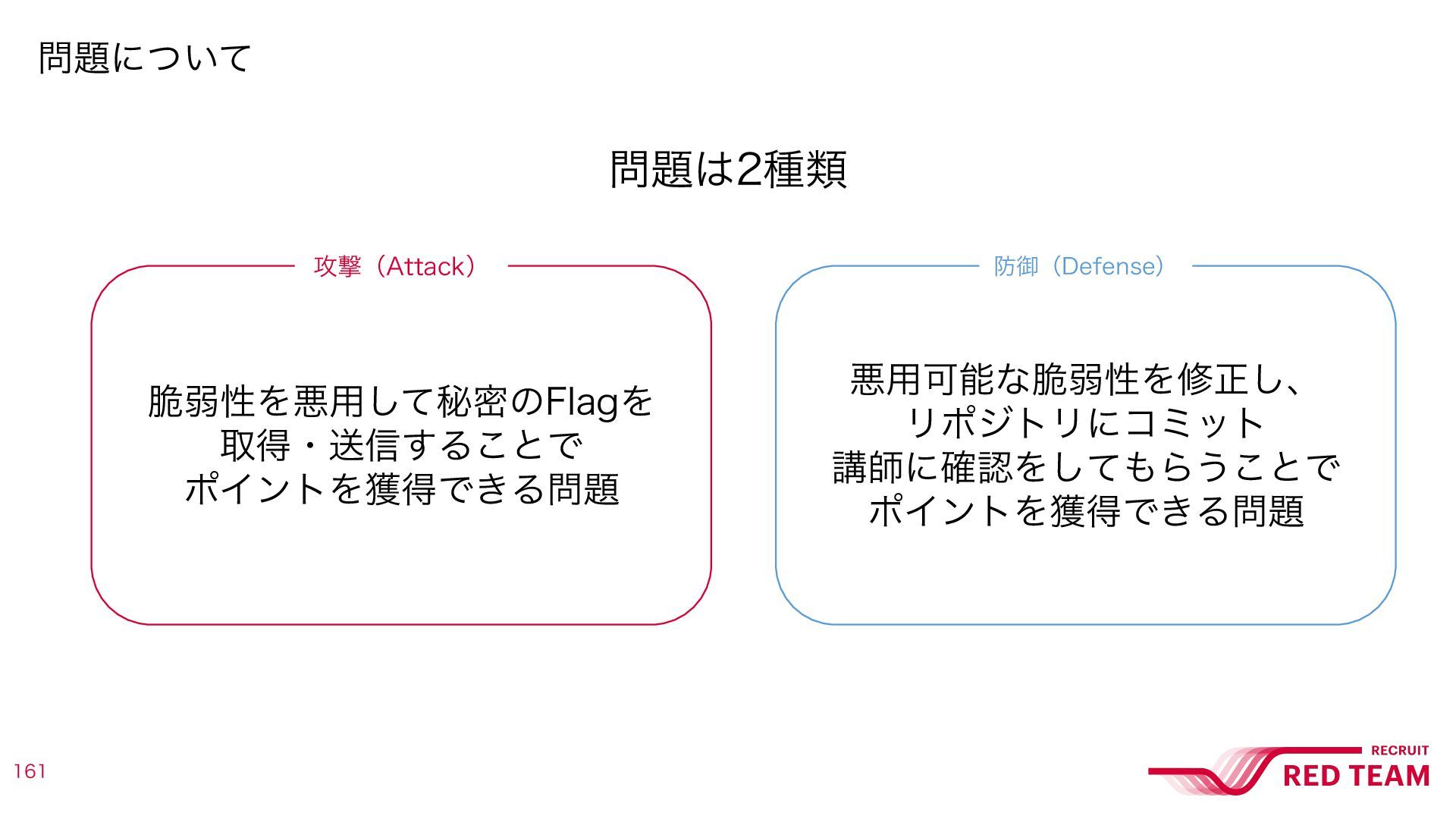 問題について

問題は2種類

攻撃（Attack）

脆弱性を悪用して秘密のFlagを取得・送信することでポイントを獲得できる問題

防御（Defense）

悪用可能な脆弱性を修正し、リポジトリにコミット講師に確認をしてもらうことでポイントを獲得できる問題

161

RECRUIT
RED TEAM